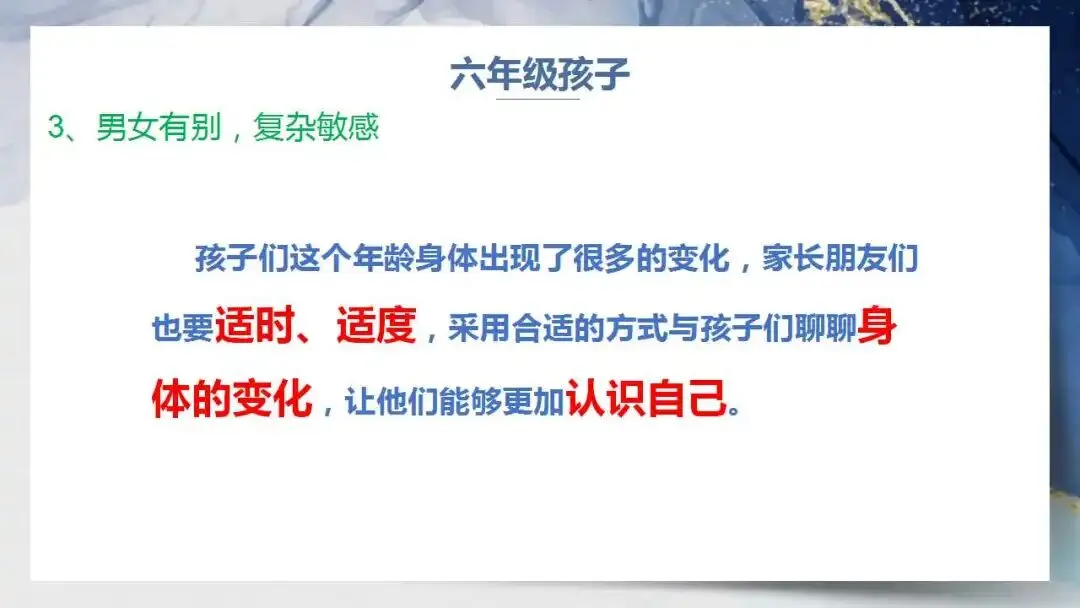 六年级孩子

3、男女有别，复杂敏感

孩子们这个年龄身体出现了很多的变化，家长朋友们也要适时、适度，采用合适的方式与孩子们聊聊身体的变化，让他们能够更加认识自己。